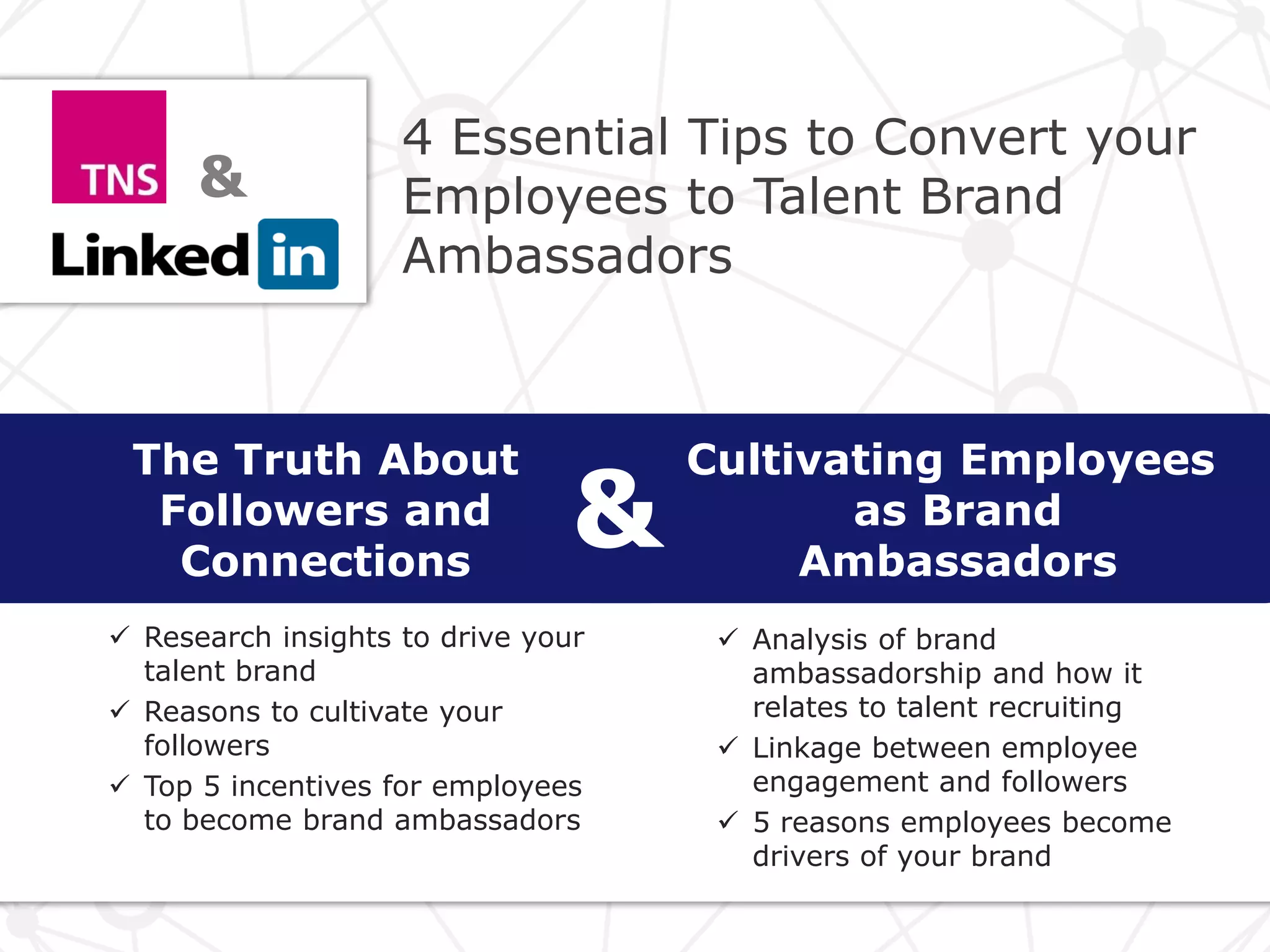 TNS & Linked in

4 Essential Tips to Convert your Employees to Talent Brand Ambassadors

The Truth About Followers and Connections

&

Cultivating Employees as Brand Ambassadors

✓ Research insights to drive your talent brand
✓ Reasons to cultivate your followers
✓ Top 5 incentives for employees to become brand ambassadors

✓ Analysis of brand ambassadorship and how it relates to talent recruiting
✓ Linkage between employee engagement and followers
✓ 5 reasons employees become drivers of your brand